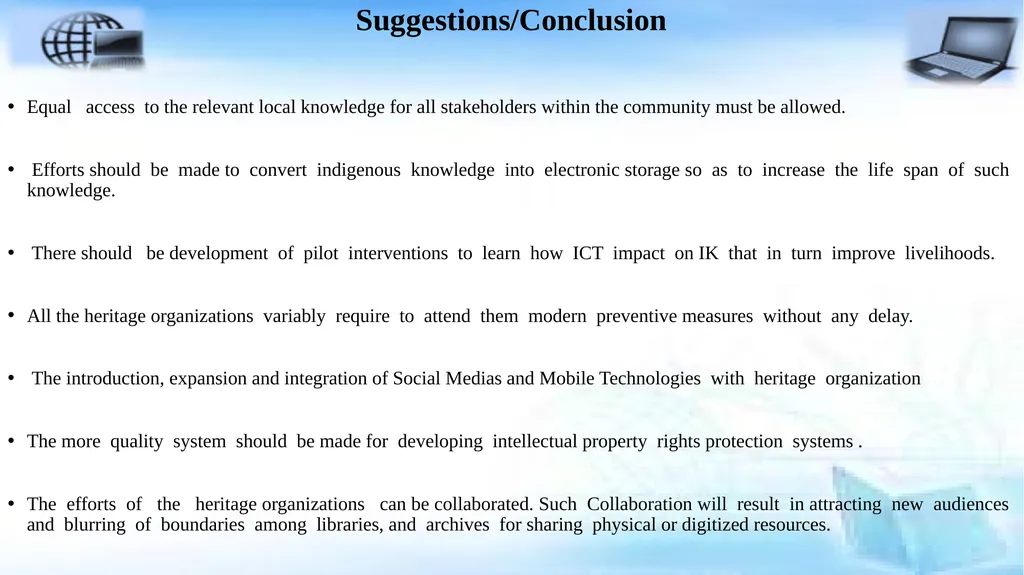 Suggestions/Conclusion

• Equal access to the relevant local knowledge for all stakeholders within the community must be allowed.

• Efforts should be made to convert indigenous knowledge into electronic storage so as to increase the life span of such knowledge.

• There should be development of pilot interventions to learn how ICT impact on IK that in turn improve livelihoods.

• All the heritage organizations variably require to attend them modern preventive measures without any delay.

• The introduction, expansion and integration of Social Medias and Mobile Technologies with heritage organization

• The more quality system should be made for developing intellectual property rights protection systems .

• The efforts of the heritage organizations can be collaborated. Such Collaboration will result in attracting new audiences and blurring of boundaries among libraries, and archives for sharing physical or digitized resources.